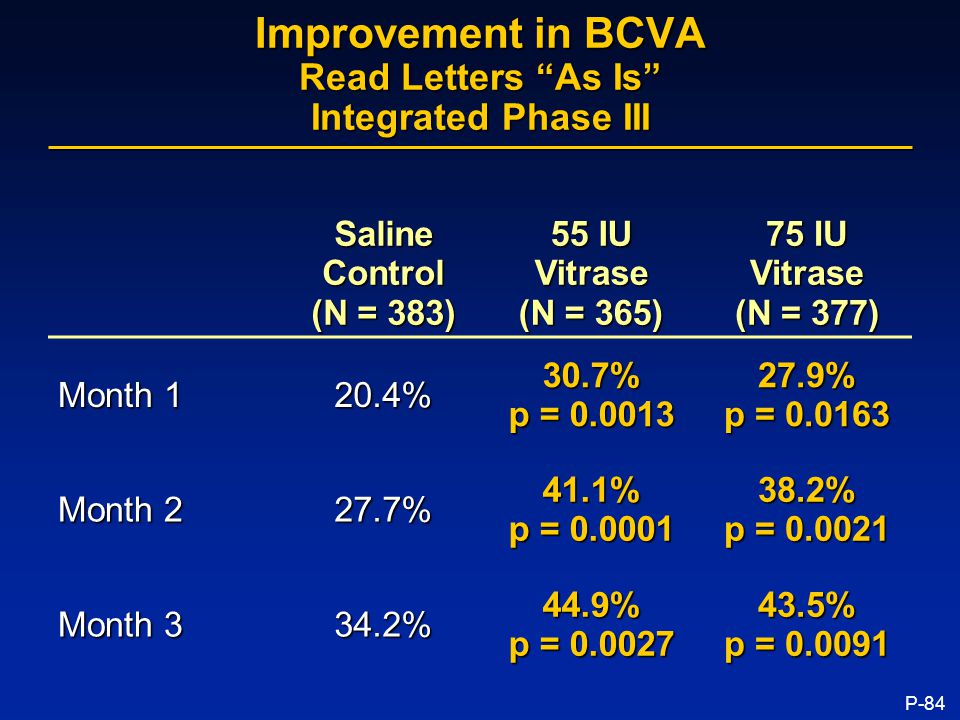 Improvement in BCVA
Read Letters “As Is”
Integrated Phase III

| | Saline Control (N = 383) | 55 IU Vitrase (N = 365) | 75 IU Vitrase (N = 377) |
|---|---|---|---|
| Month 1 | 20.4% | 30.7% p = 0.0013 | 27.9% p = 0.0163 |
| Month 2 | 27.7% | 41.1% p = 0.0001 | 38.2% p = 0.0021 |
| Month 3 | 34.2% | 44.9% p = 0.0027 | 43.5% p = 0.0091 |

P-84